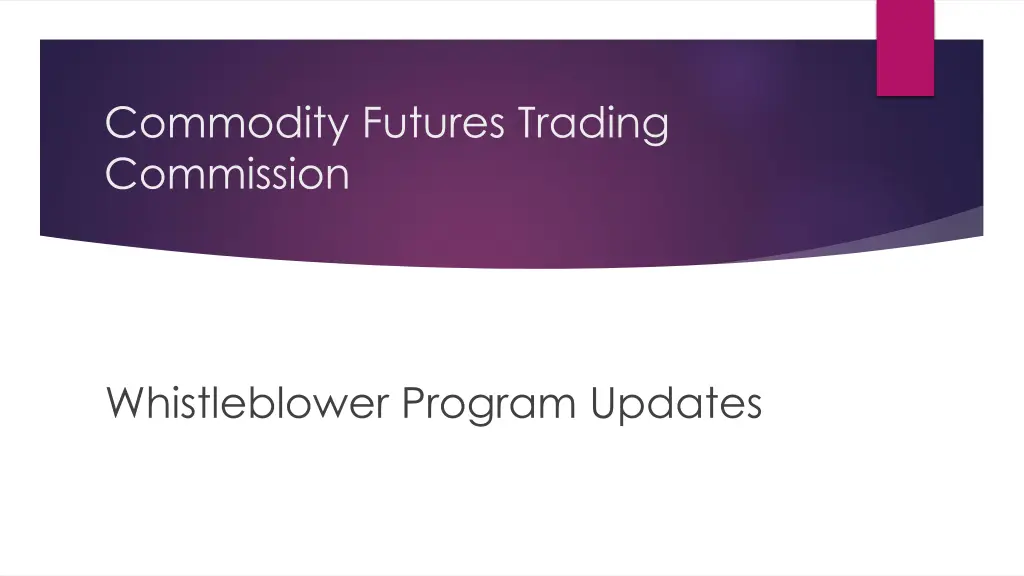 Commodity Futures Trading Commission

Whistleblower Program Updates